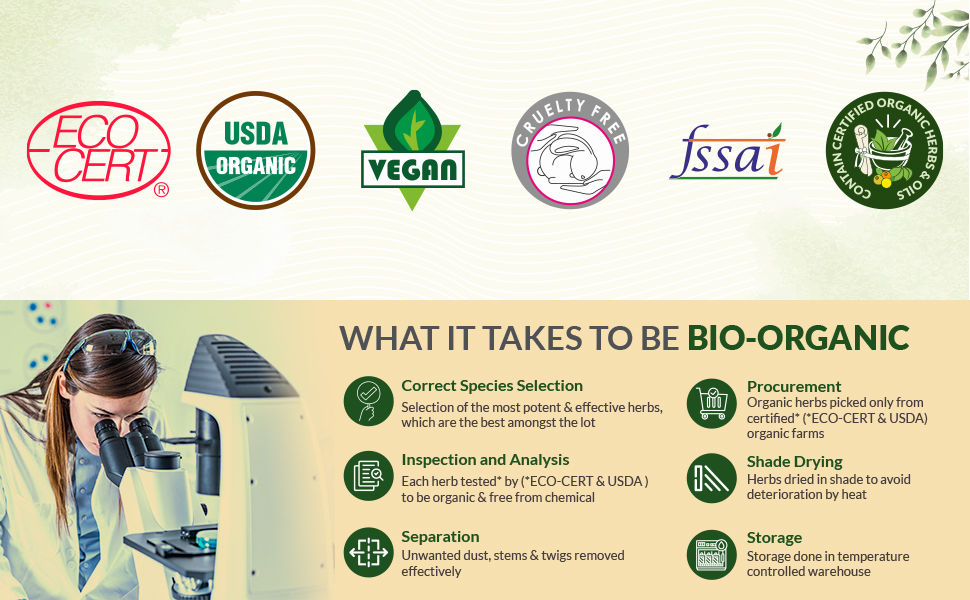 ECO CERT ®

USDA ORGANIC

VEGAN

CRUELTY FREE

fssai

CONTAIN CERTIFIED ORGANIC HERBS & OILS

WHAT IT TAKES TO BE BIO-ORGANIC

Correct Species Selection
Selection of the most potent & effective herbs, which are the best amongst the lot

Inspection and Analysis
Each herb tested* by (*ECO-CERT & USDA ) to be organic & free from chemical

Separation
Unwanted dust, stems & twigs removed effectively

Procurement
Organic herbs picked only from certified* (*ECO-CERT & USDA) organic farms

Shade Drying
Herbs dried in shade to avoid deterioration by heat

Storage
Storage done in temperature controlled warehouse